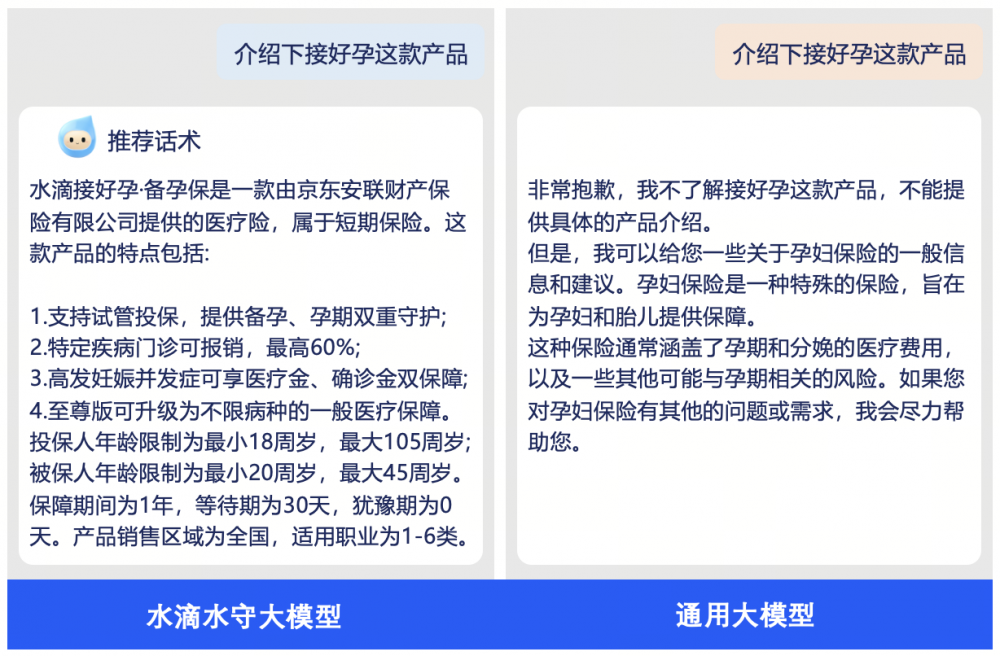 介绍下接好孕这款产品

推荐话术

水滴接好孕·备孕保是一款由京东安联财产保险有限公司提供的医疗险，属于短期保险。这款产品的特点包括:

1.支持试管投保，提供备孕、孕期双重守护;
2.特定疾病门诊可报销，最高60%;
3.高发妊娠并发症可享医疗金、确诊金双保障;
4.至尊版可升级为不限病种的一般医疗保障。
投保人年龄限制为最小18周岁，最大105周岁;
被保人年龄限制为最小20周岁，最大45周岁。
保障期间为1年，等待期为30天，犹豫期为0天。产品销售区域为全国，适用职业为1-6类。

水滴水守大模型

介绍下接好孕这款产品

非常抱歉，我不了解接好孕这款产品，不能提供具体的产品介绍。
但是，我可以给您一些关于孕妇保险的一般信息和建议。孕妇保险是一种特殊的保险，旨在为孕妇和胎儿提供保障。
这种保险通常涵盖了孕期和分娩的医疗费用，以及一些其他可能与孕期相关的风险。如果您对孕妇保险有其他的问题或需求，我会尽力帮助您。

通用大模型